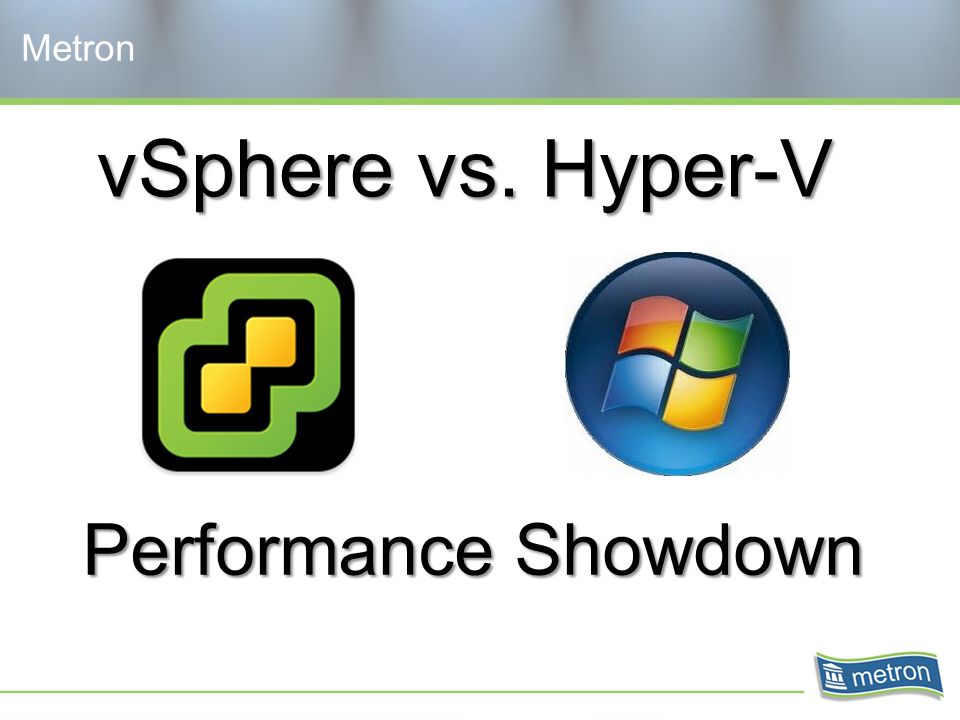 Metron

vSphere vs. Hyper-V

Performance Showdown

metron